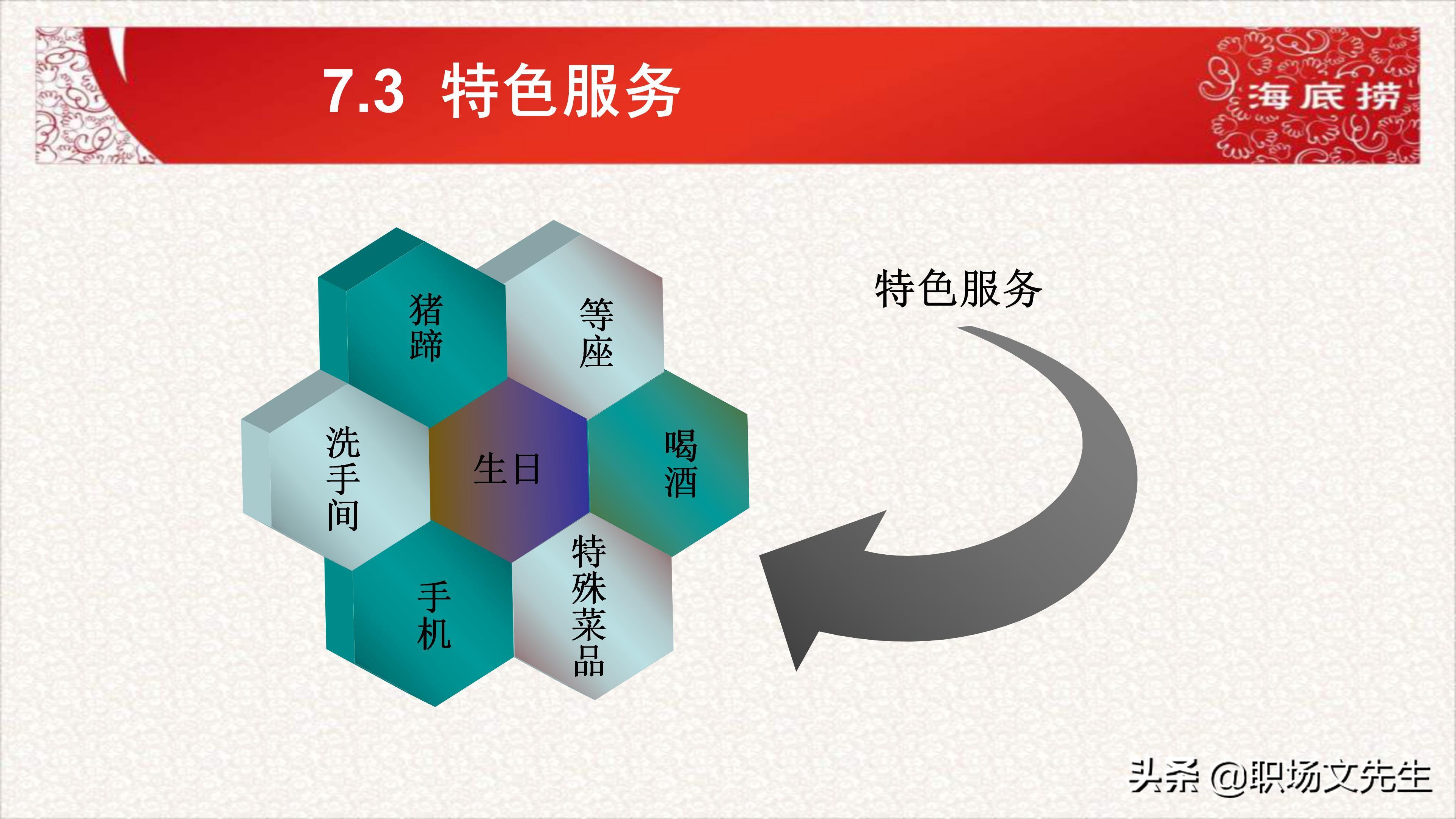 7.3 特色服务

海底捞

猪蹄

等座

洗手间

生日

喝酒

手机

特殊菜品

特色服务

头条 @职场文先生